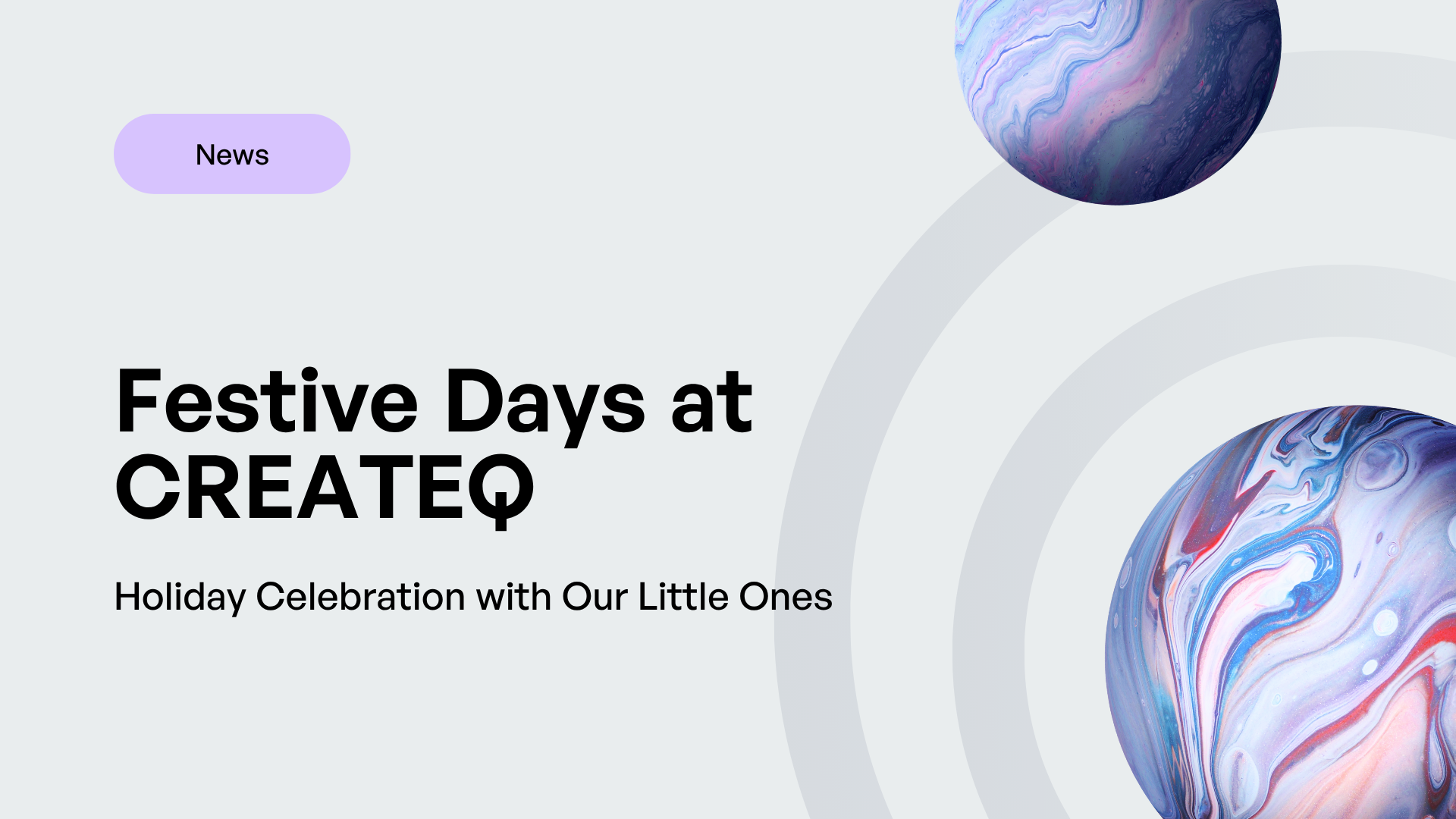 News

Festive Days at CREATEQ

Holiday Celebration with Our Little Ones